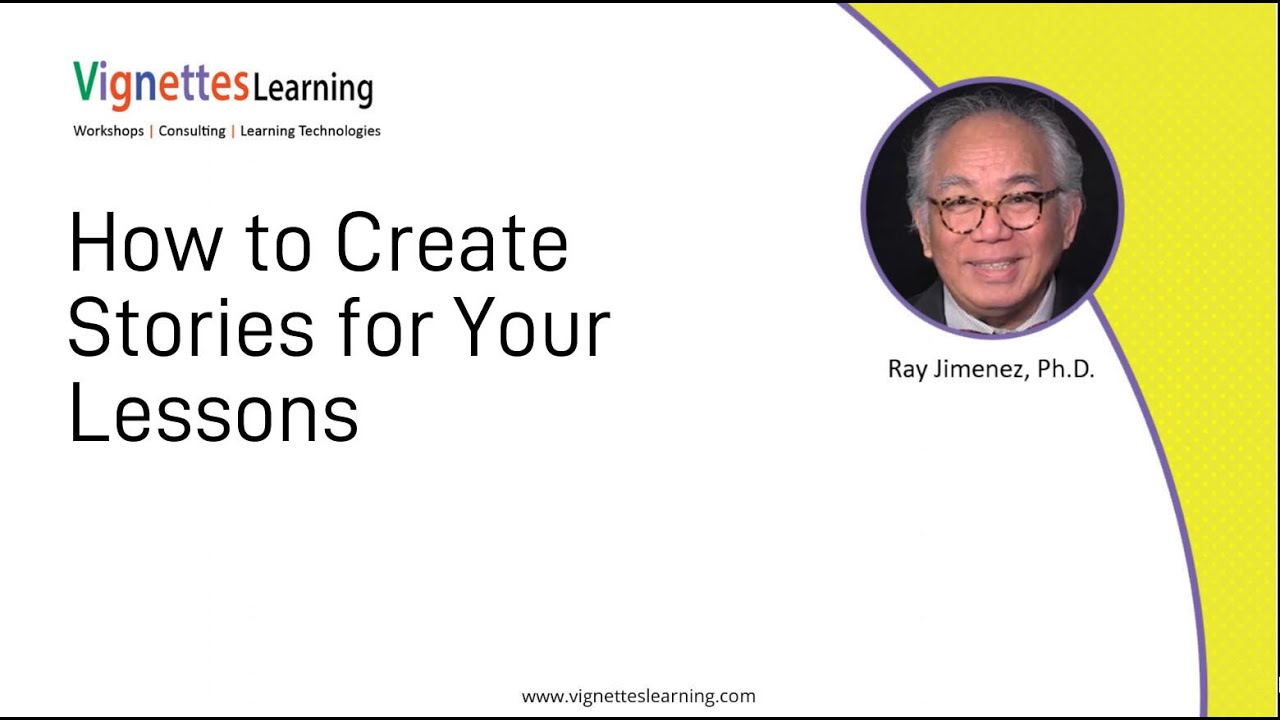 VignettesLearning
Workshops | Consulting | Learning Technologies

How to Create Stories for Your Lessons

Ray Jimenez, Ph.D.

www.vignetteslearning.com